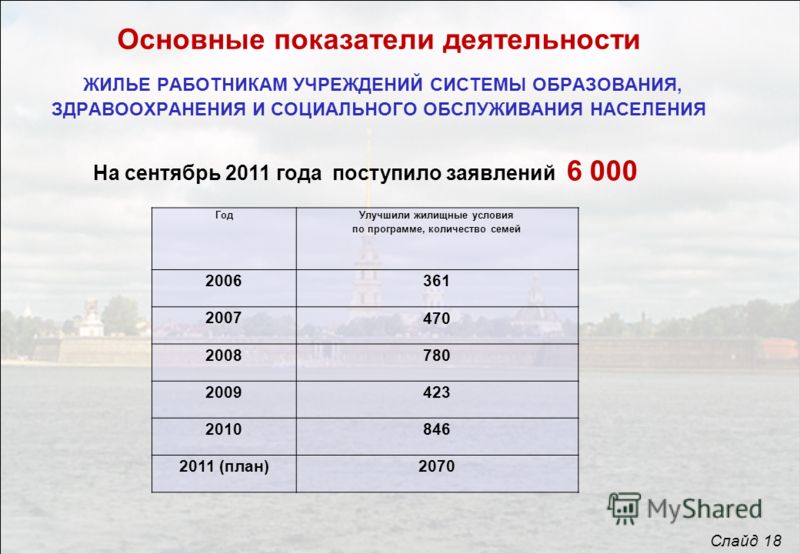 Основные показатели деятельности

ЖИЛЬЕ РАБОТНИКАМ УЧРЕЖДЕНИЙ СИСТЕМЫ ОБРАЗОВАНИЯ, ЗДРАВООХРАНЕНИЯ И СОЦИАЛЬНОГО ОБСЛУЖИВАНИЯ НАСЕЛЕНИЯ

На сентябрь 2011 года поступило заявлений 6 000

| Год | Улучшили жилищные условия по программе, количество семей |
|---|---|
| 2006 | 361 |
| 2007 | 470 |
| 2008 | 780 |
| 2009 | 423 |
| 2010 | 846 |
| 2011 (план) | 2070 |

MyShared

Слайд 18